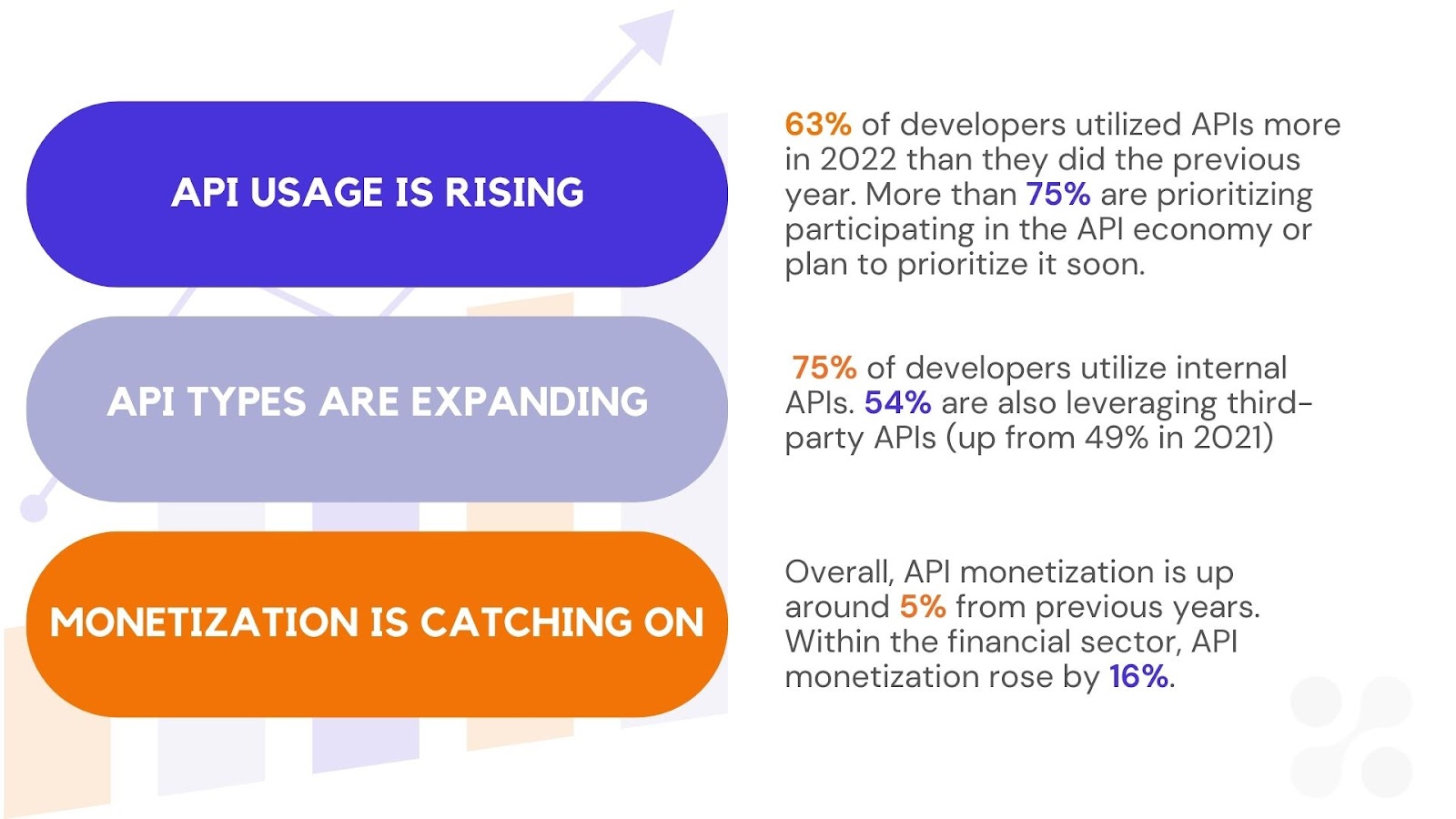 API USAGE IS RISING

63% of developers utilized APIs more in 2022 than they did the previous year. More than 75% are prioritizing participating in the API economy or plan to prioritize it soon.

API TYPES ARE EXPANDING

75% of developers utilize internal APIs. 54% are also leveraging third-party APIs (up from 49% in 2021)

MONETIZATION IS CATCHING ON

Overall, API monetization is up around 5% from previous years. Within the financial sector, API monetization rose by 16%.